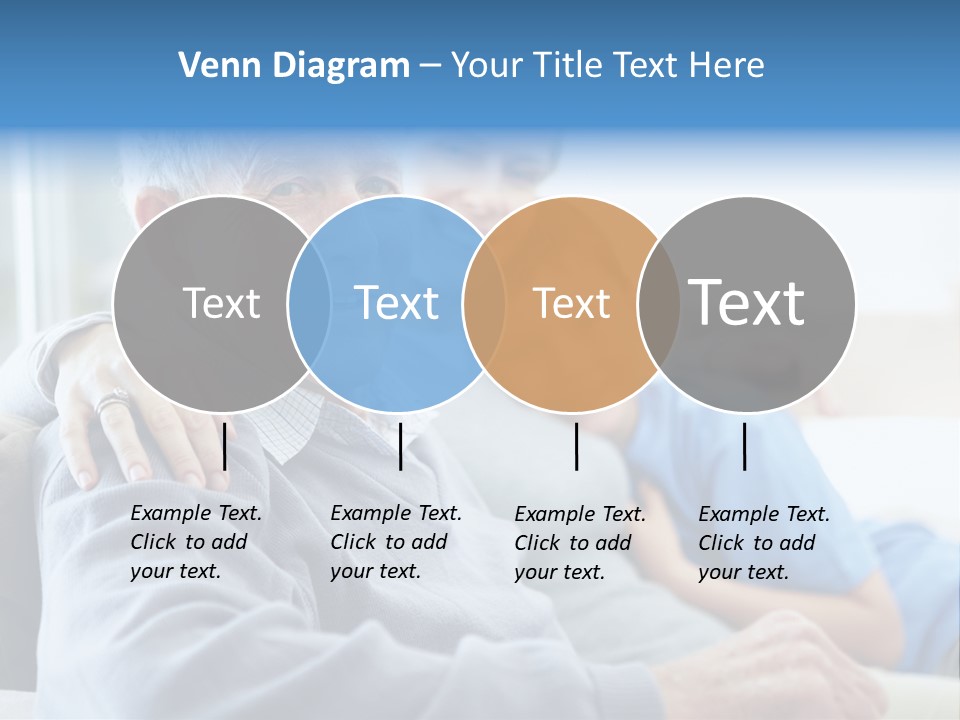 Venn Diagram – Your Title Text Here

Text

Text

Text

Text

Example Text. Click to add your text.

Example Text. Click to add your text.

Example Text. Click to add your text.

Example Text. Click to add your text.